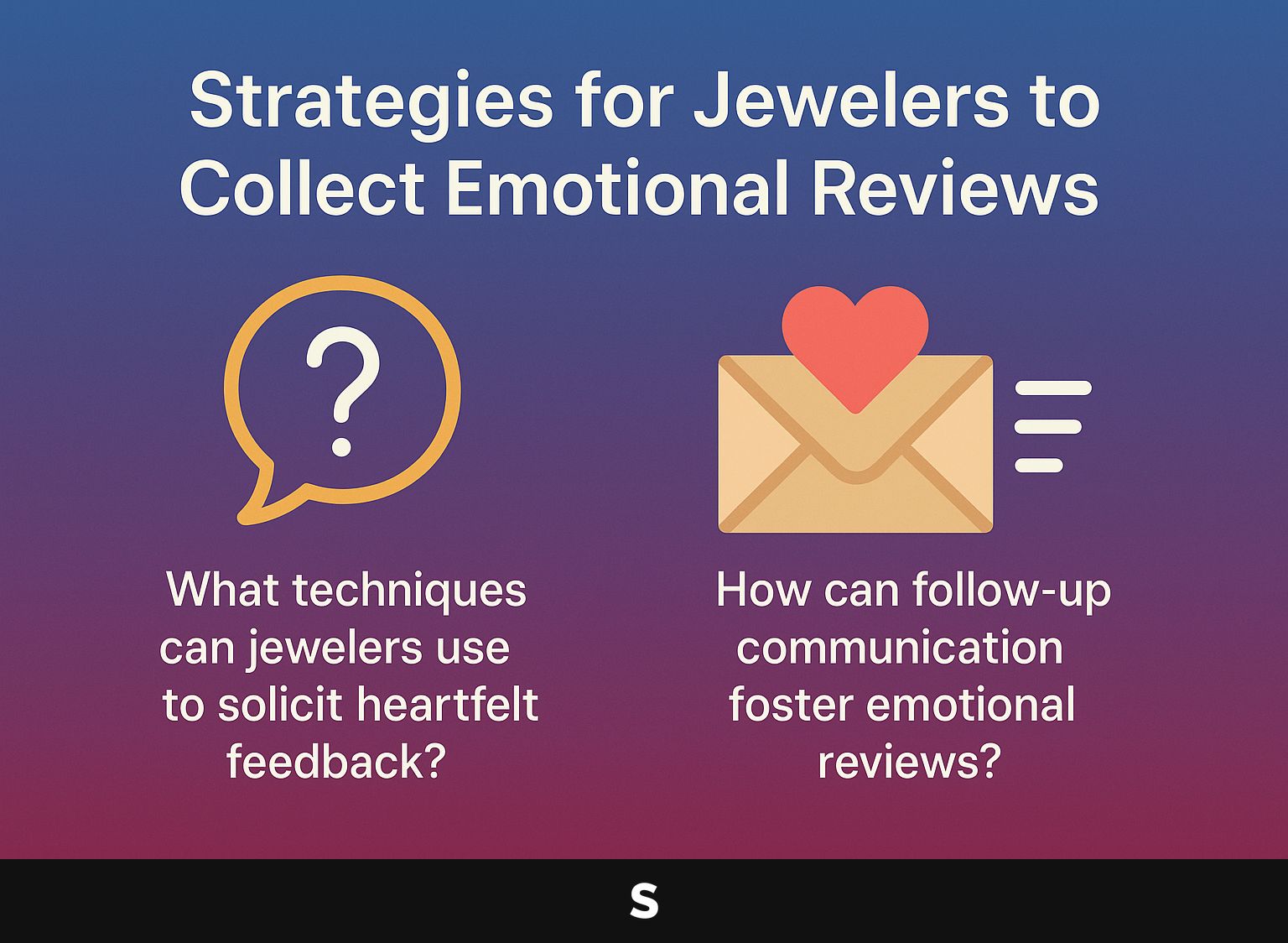 Strategies for Jewelers to Collect Emotional Reviews

?

What techniques can jewelers use to solicit heartfelt feedback?

How can follow-up communication foster emotional reviews?

S